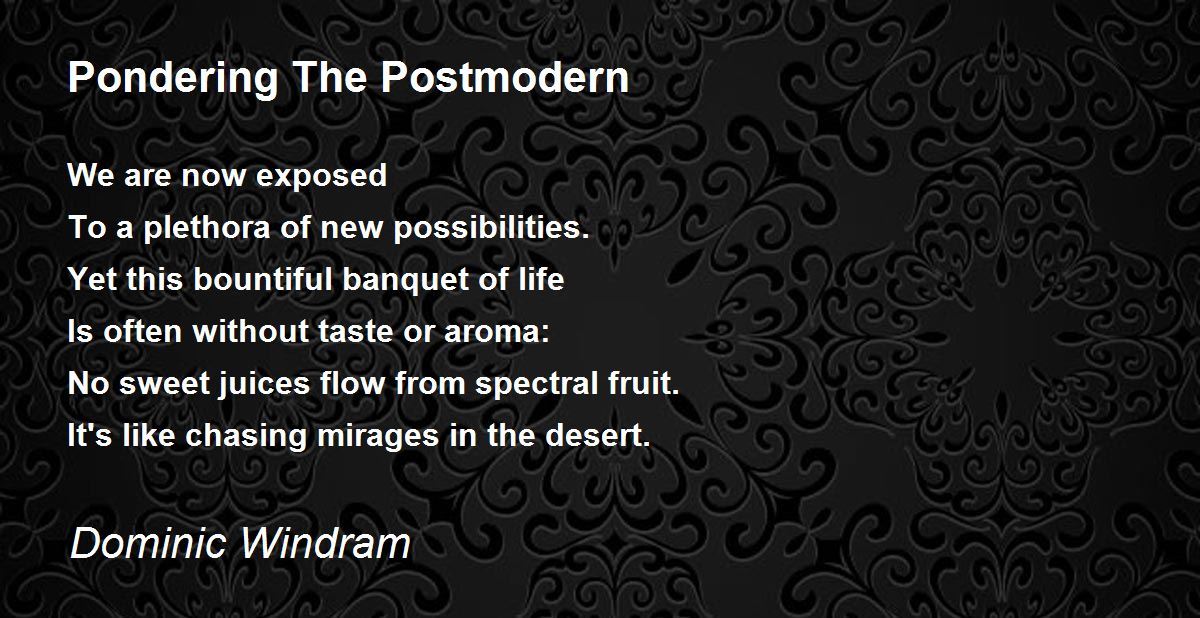 Pondering The Postmodern

We are now exposed
To a plethora of new possibilities.
Yet this bountiful banquet of life
Is often without taste or aroma:
No sweet juices flow from spectral fruit.
It's like chasing mirages in the desert.

Dominic Windram